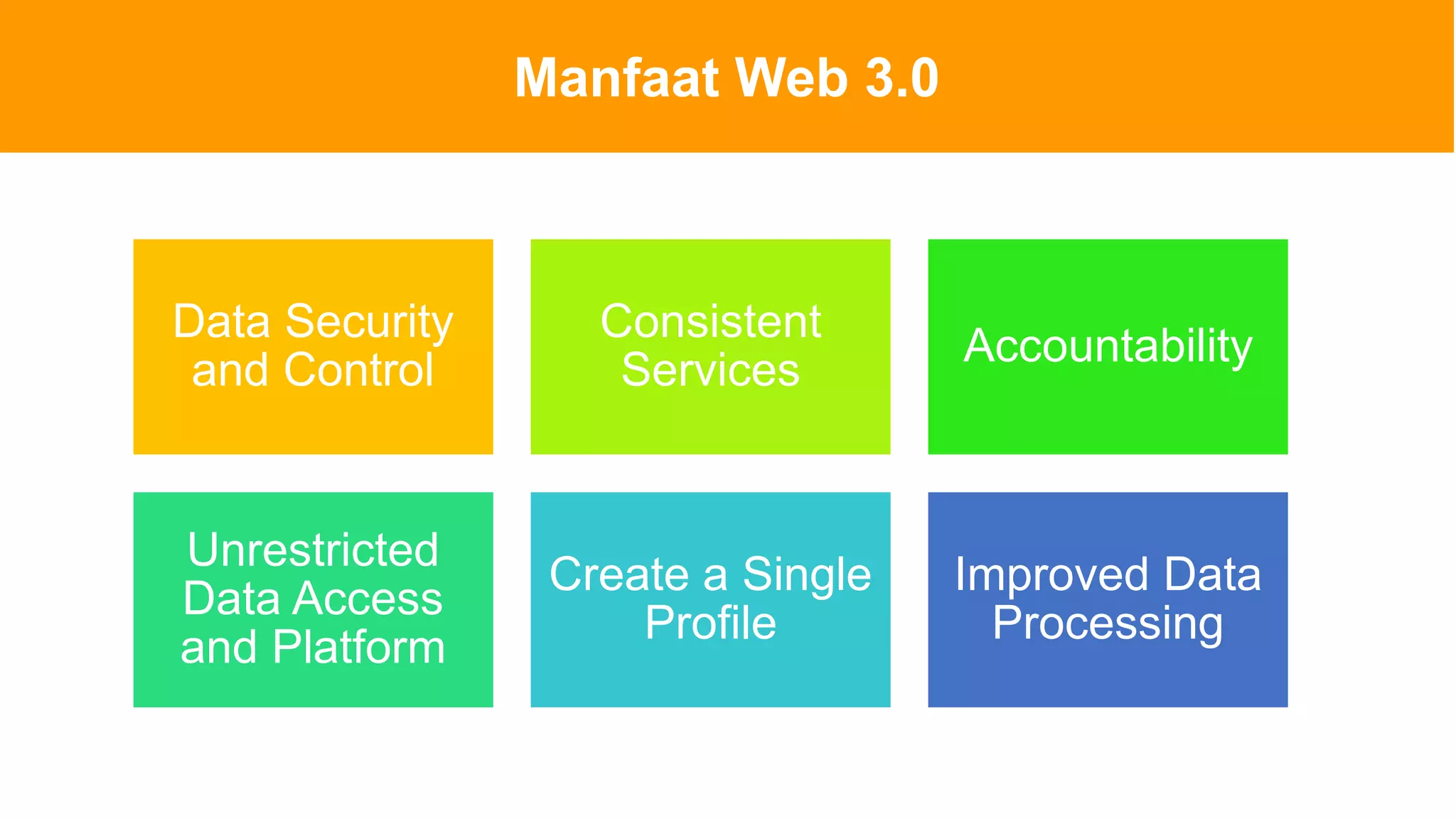 Manfaat Web 3.0

Data Security and Control

Consistent Services

Accountability

Unrestricted Data Access and Platform

Create a Single Profile

Improved Data Processing